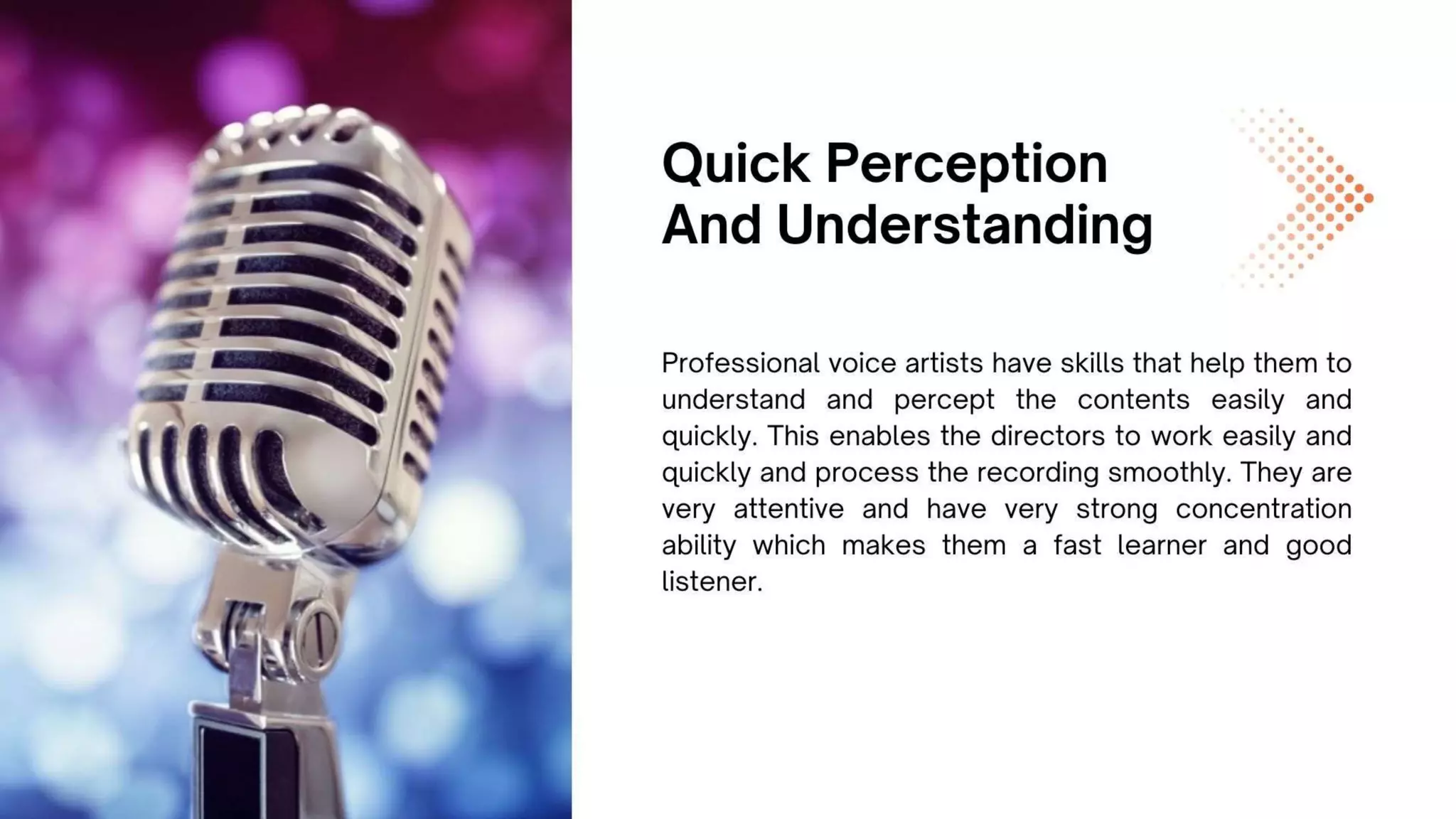 Quick Perception And Understanding

Professional voice artists have skills that help them to understand and percept the contents easily and quickly. This enables the directors to work easily and quickly and process the recording smoothly. They are very attentive and have very strong concentration ability which makes them a fast learner and good listener.